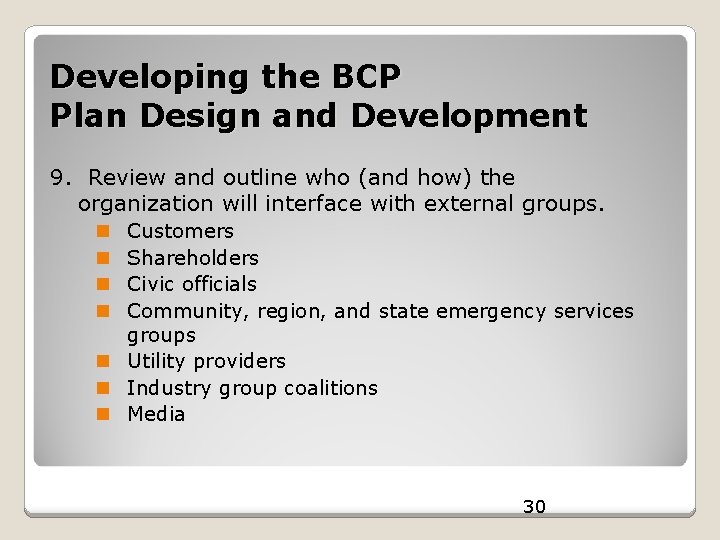 Developing the BCP
Plan Design and Development

9. Review and outline who (and how) the organization will interface with external groups.
- Customers
- Shareholders
- Civic officials
- Community, region, and state emergency services groups
- Utility providers
- Industry group coalitions
- Media

30